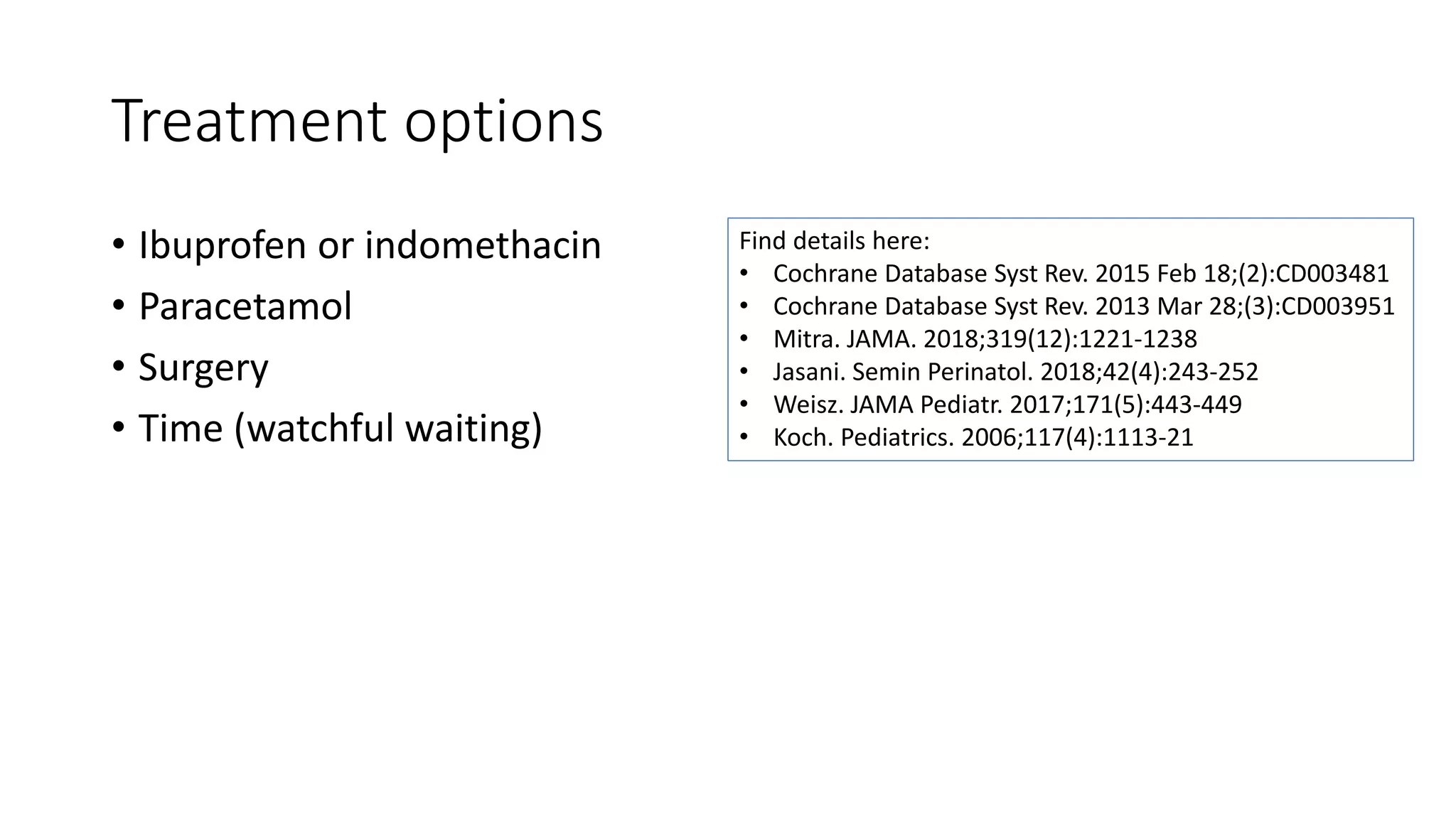 Treatment options

• Ibuprofen or indomethacin
• Paracetamol
• Surgery
• Time (watchful waiting)

Find details here:
• Cochrane Database Syst Rev. 2015 Feb 18;(2):CD003481
• Cochrane Database Syst Rev. 2013 Mar 28;(3):CD003951
• Mitra. JAMA. 2018;319(12):1221-1238
• Jasani. Semin Perinatol. 2018;42(4):243-252
• Weisz. JAMA Pediatr. 2017;171(5):443-449
• Koch. Pediatrics. 2006;117(4):1113-21